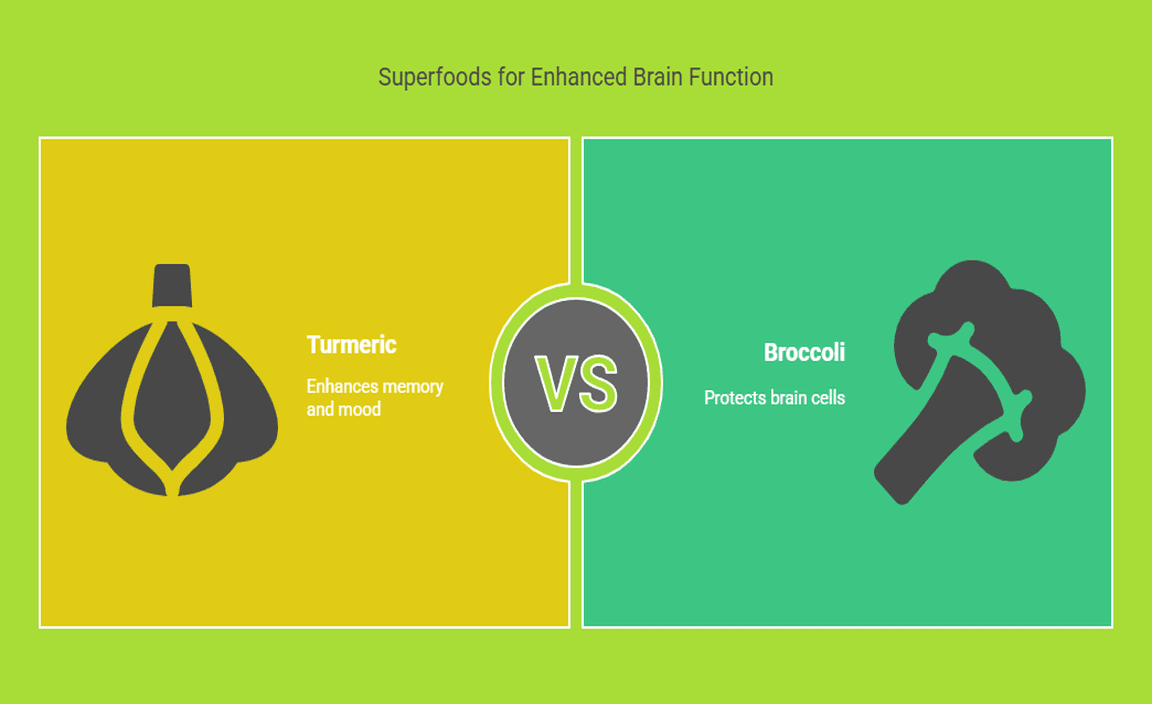 Superfoods for Enhanced Brain Function

Turmeric

Enhances memory and mood

VS

Broccoli

Protects brain cells